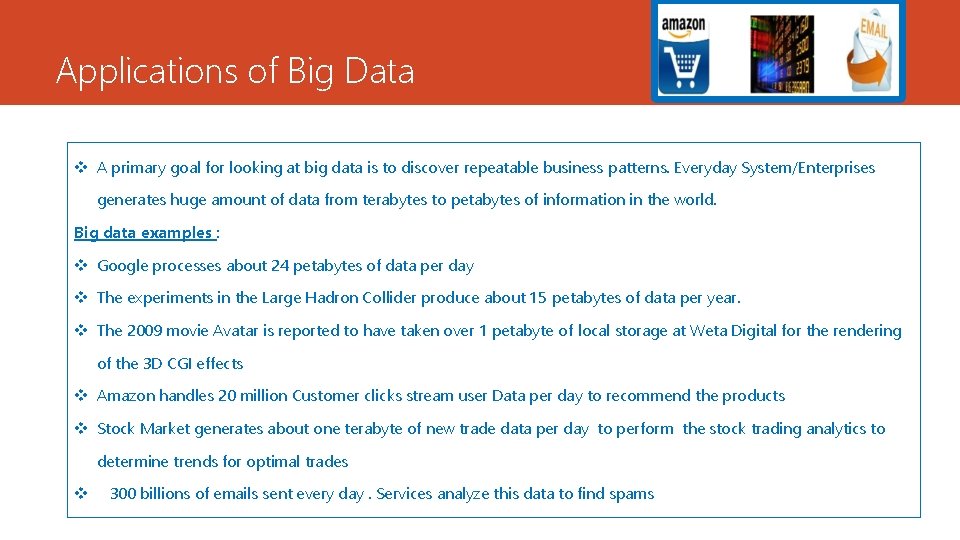 Applications of Big Data

amazon

EMAIL

❖ A primary goal for looking at big data is to discover repeatable business patterns. Everyday System/Enterprises generates huge amount of data from terabytes to petabytes of information in the world.

Big data examples :

❖ Google processes about 24 petabytes of data per day

❖ The experiments in the Large Hadron Collider produce about 15 petabytes of data per year.

❖ The 2009 movie Avatar is reported to have taken over 1 petabyte of local storage at Weta Digital for the rendering of the 3D CGI effects

❖ Amazon handles 20 million Customer clicks stream user Data per day to recommend the products

❖ Stock Market generates about one terabyte of new trade data per day to perform the stock trading analytics to determine trends for optimal trades

❖ 300 billions of emails sent every day . Services analyze this data to find spams